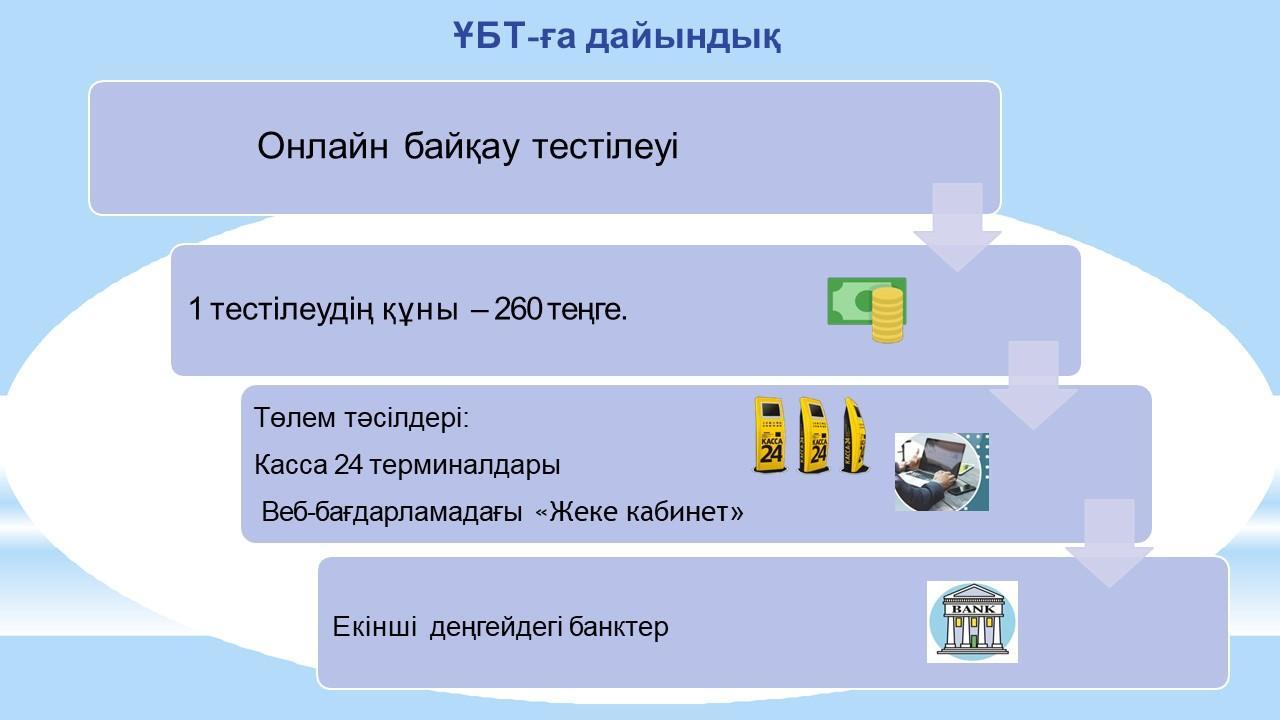 ҰБТ-ға дайындық

Онлайн байқау тестілеуі

1 тестілеудің құны – 260 теңге.

Төлем тәсілдері:

Касса 24 терминалдары

Веб-бағдарламадағы «Жеке кабинет»

КАССА 24

КАССА 24

КАССА 24

Екінші деңгейдегі банктер

BANK